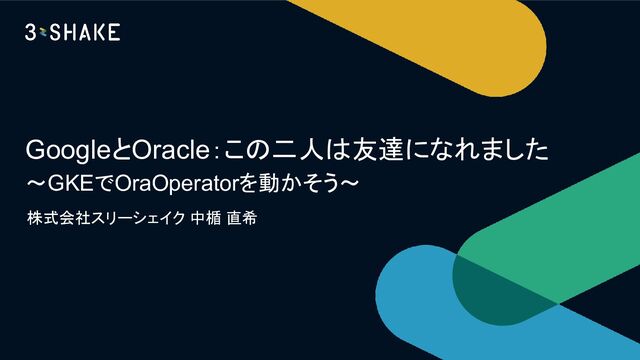 3-SHAKE

GoogleとOracle：この二人は友達になれました
～GKEでOraOperatorを動かそう～

株式会社スリーシェイク 中楯 直希